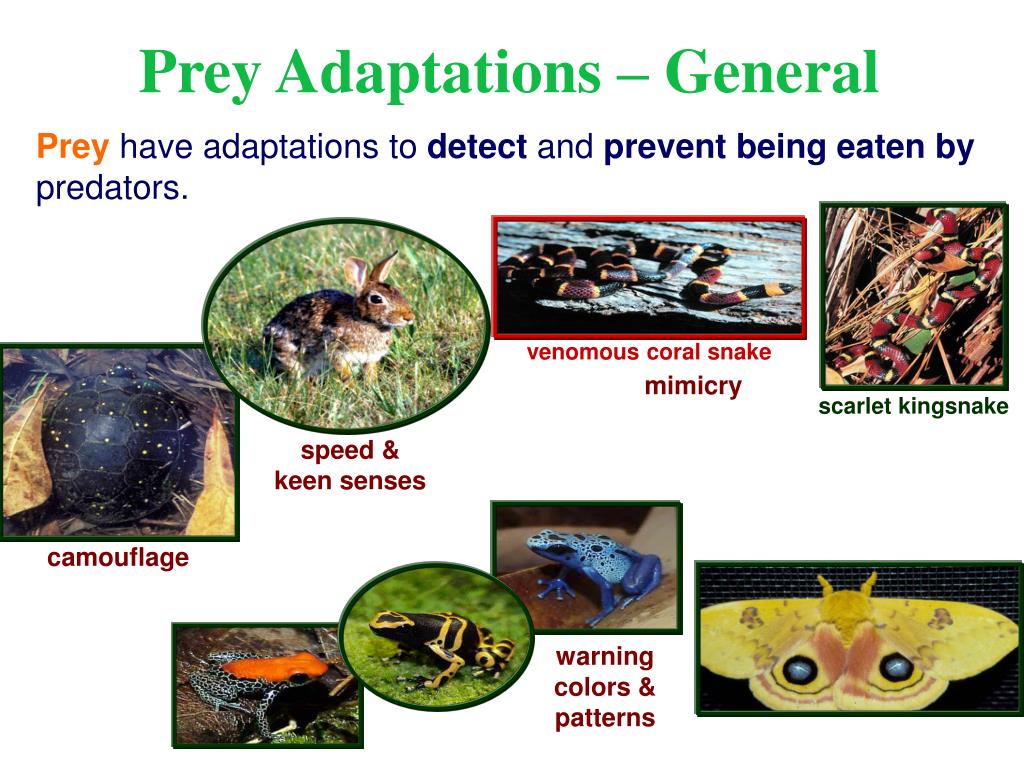 Prey Adaptations – General

Prey have adaptations to detect and prevent being eaten by predators.

venomous coral snake

mimicry

scarlet kingsnake

speed & keen senses

camouflage

warning colors & patterns